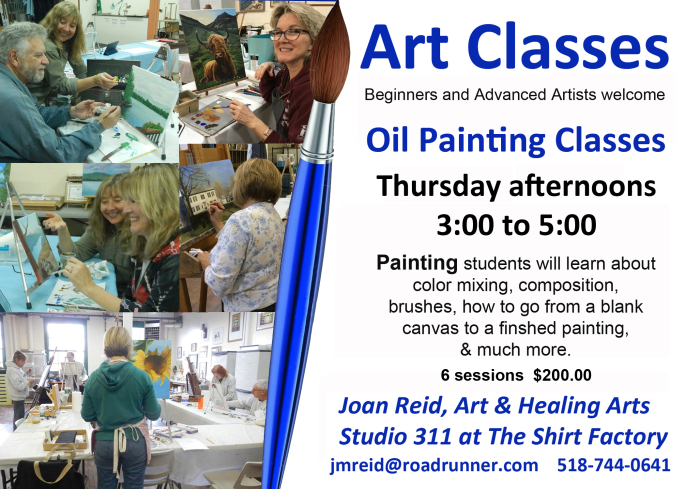 Art Classes

Beginners and Advanced Artists welcome

Oil Painting Classes

Thursday afternoons

3:00 to 5:00

Painting students will learn about color mixing, composition, brushes, how to go from a blank canvas to a finshed painting, & much more.

6 sessions $200.00

Joan Reid, Art & Healing Arts
Studio 311 at The Shirt Factory

jmreid@roadrunner.com 518-744-0641